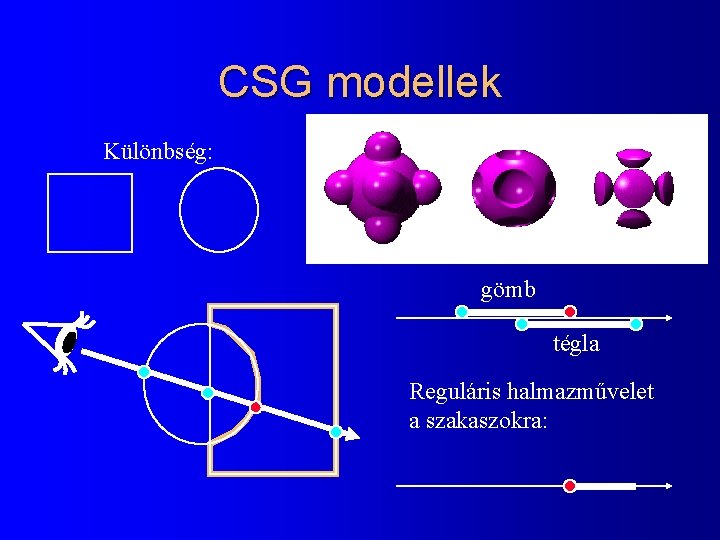 CSG modellek

Különbség:

gömb

tégla

Reguláris halmazművelet a szakaszokra: